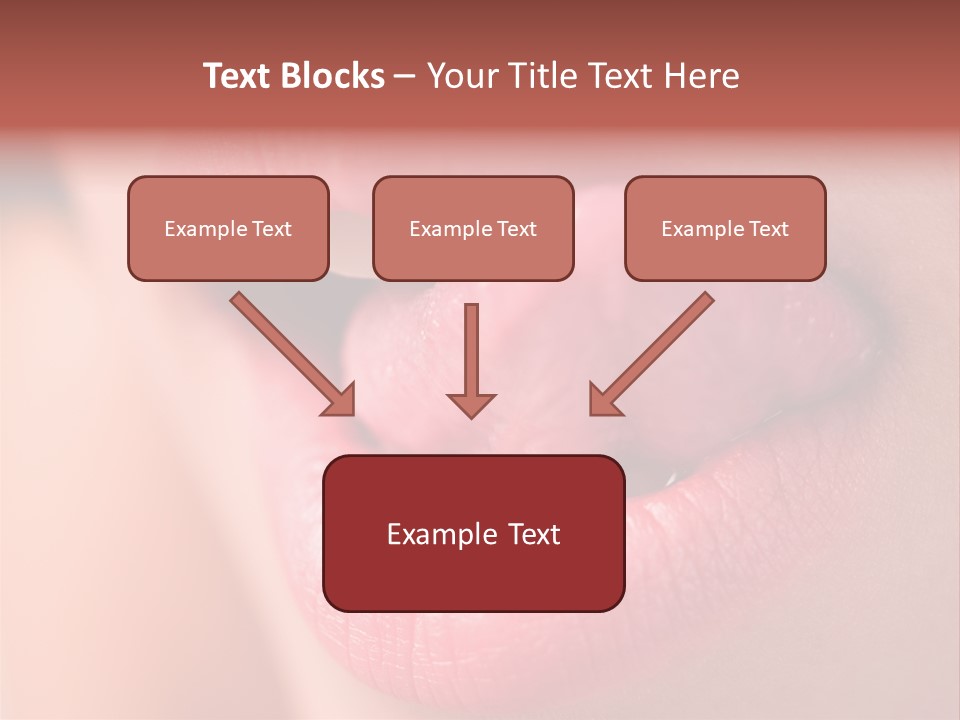 Text Blocks – Your Title Text Here

Example Text

Example Text

Example Text

Example Text